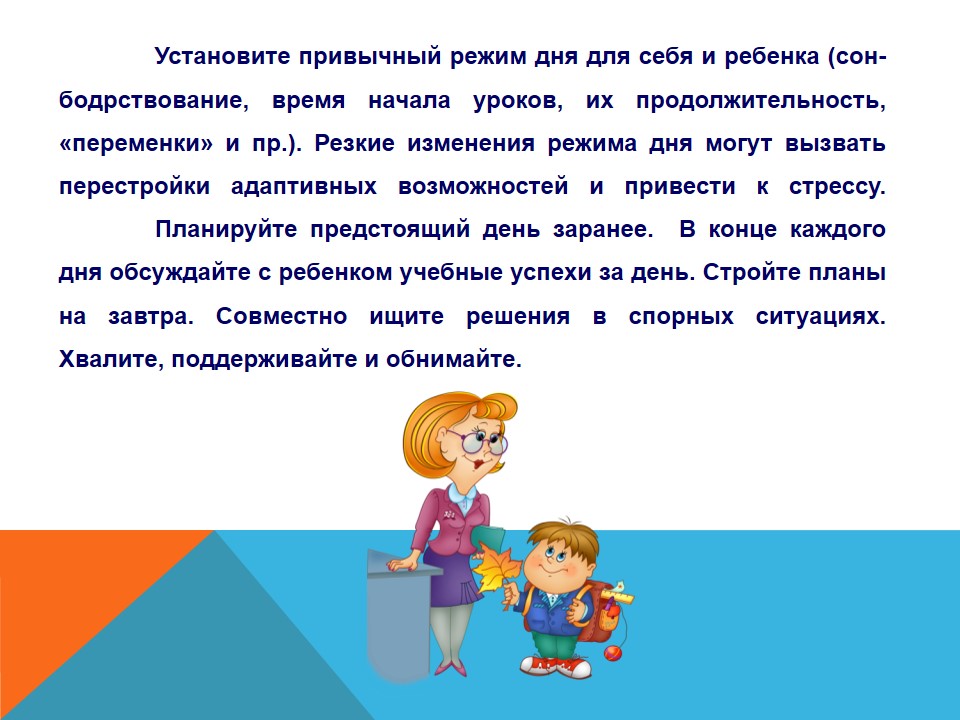 Установите привычный режим дня для себя и ребенка (сон-бодрствование, время начала уроков, их продолжительность, «переменки» и пр.). Резкие изменения режима дня могут вызвать перестройки адаптивных возможностей и привести к стрессу.

Планируйте предстоящий день заранее. В конце каждого дня обсуждайте с ребенком учебные успехи за день. Стройте планы на завтра. Совместно ищите решения в спорных ситуациях. Хвалите, поддерживайте и обнимайте.